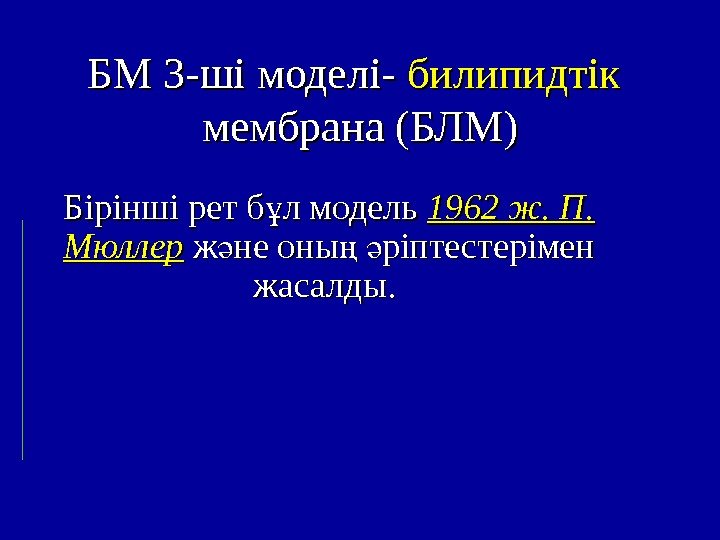 БМ 3-ші моделі- билипидтік мембрана (БЛМ)

Бірінші рет бұл модель 1962 ж. П. Мюллер және оның әріптестерімен жасалды.